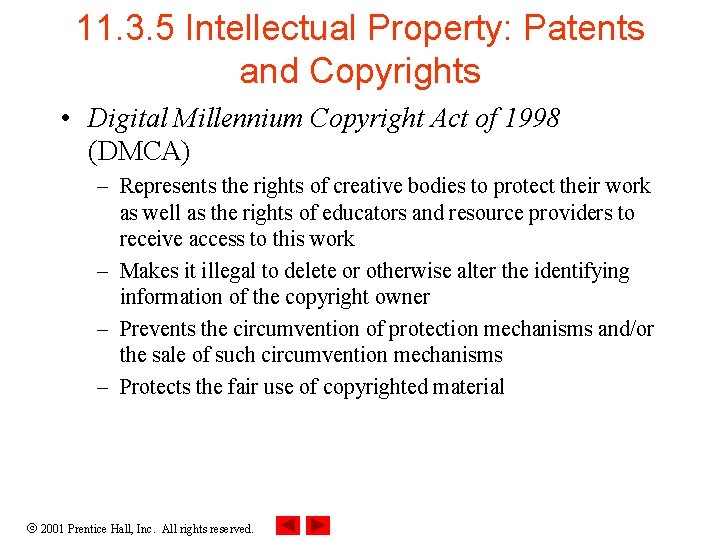 11.3.5 Intellectual Property: Patents and Copyrights

• Digital Millennium Copyright Act of 1998 (DMCA)

– Represents the rights of creative bodies to protect their work as well as the rights of educators and resource providers to receive access to this work

– Makes it illegal to delete or otherwise alter the identifying information of the copyright owner

– Prevents the circumvention of protection mechanisms and/or the sale of such circumvention mechanisms

– Protects the fair use of copyrighted material

© 2001 Prentice Hall, Inc. All rights reserved.